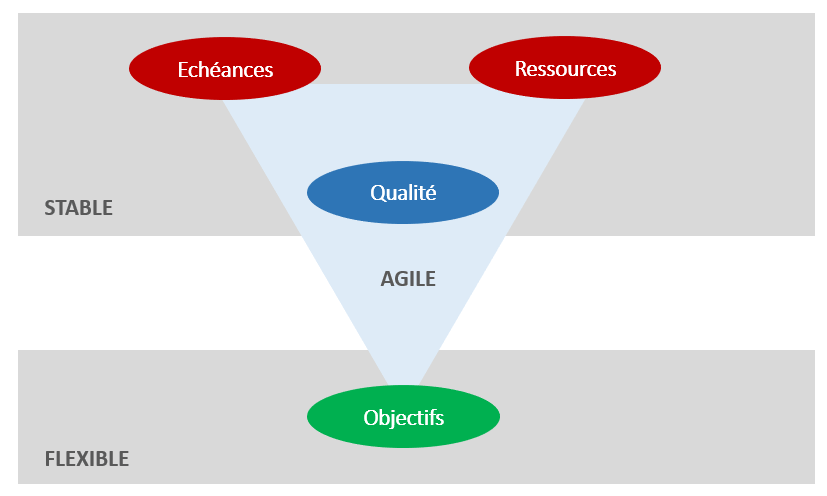 Echéances

Ressources

Qualité

STABLE

AGILE

Objectifs

FLEXIBLE